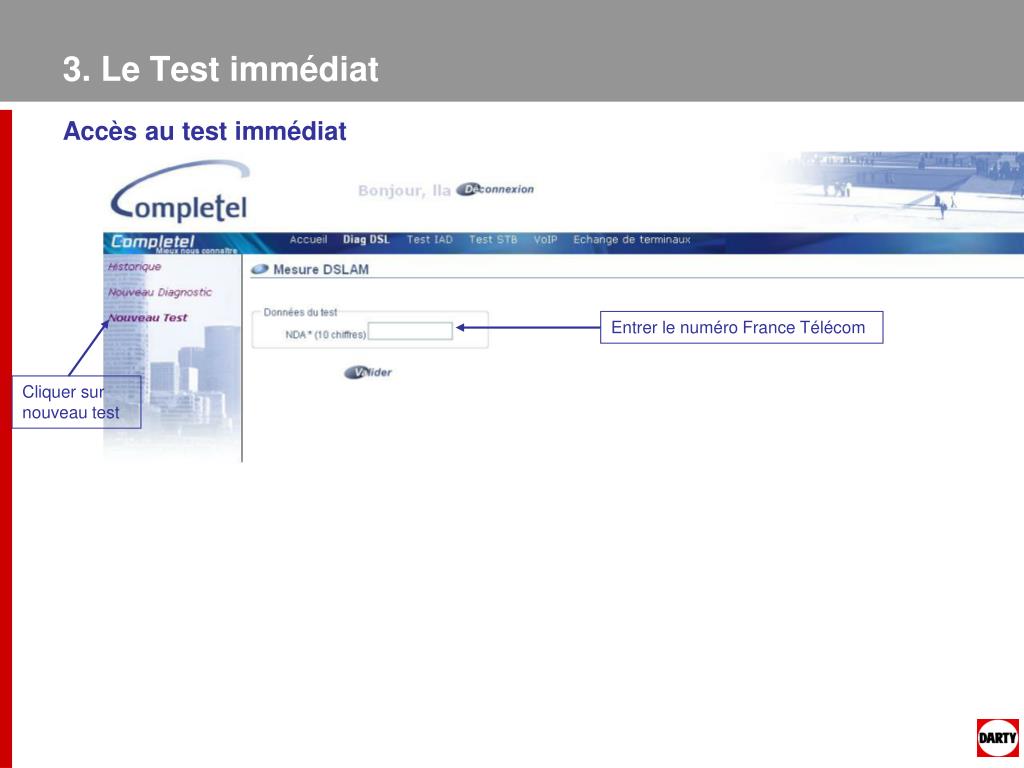 3. Le Test immédiat

Accès au test immédiat

Completel

Bonjour, lla Déconnexion

Completel
Mieux nous connaître

Accueil Diag DSL Test IAD Test STB VoIP Echange de terminaux

Historique
Nouveau Diagnostic
Nouveau Test

Mesure DSLAM

Données du test
NDA * (10 chiffres)

Valider

Entrer le numéro France Télécom

Cliquer sur nouveau test

DARTY